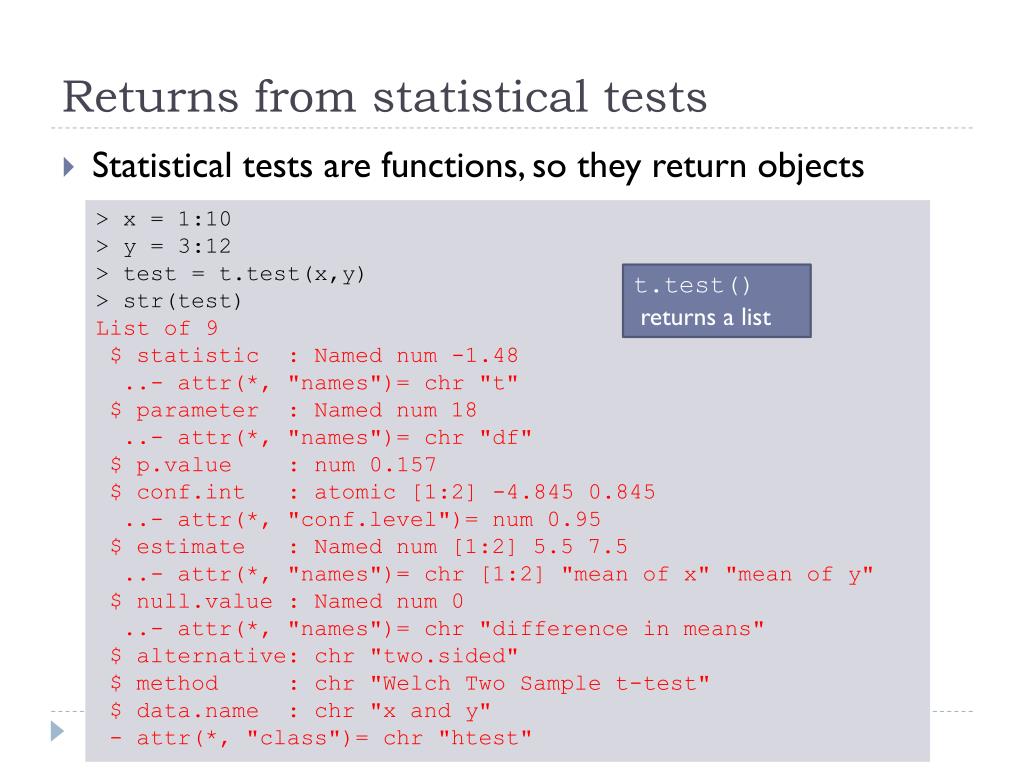 Returns from statistical tests

Statistical tests are functions, so they return objects

> x = 1:10
> y = 3:12
> test = t.test(x,y)
> str(test)
List of 9
 $ statistic  : Named num -1.48
  ..- attr(*, "names")= chr "t"
 $ parameter  : Named num 18
  ..- attr(*, "names")= chr "df"
 $ p.value    : num 0.157
 $ conf.int   : atomic [1:2] -4.845 0.845
  ..- attr(*, "conf.level")= num 0.95
 $ estimate   : Named num [1:2] 5.5 7.5
  ..- attr(*, "names")= chr [1:2] "mean of x" "mean of y"
 $ null.value : Named num 0
  ..- attr(*, "names")= chr "difference in means"
 $ alternative: chr "two.sided"
 $ method     : chr "Welch Two Sample t-test"
 $ data.name  : chr "x and y"
 - attr(*, "class")= chr "htest"

t.test()
returns a list